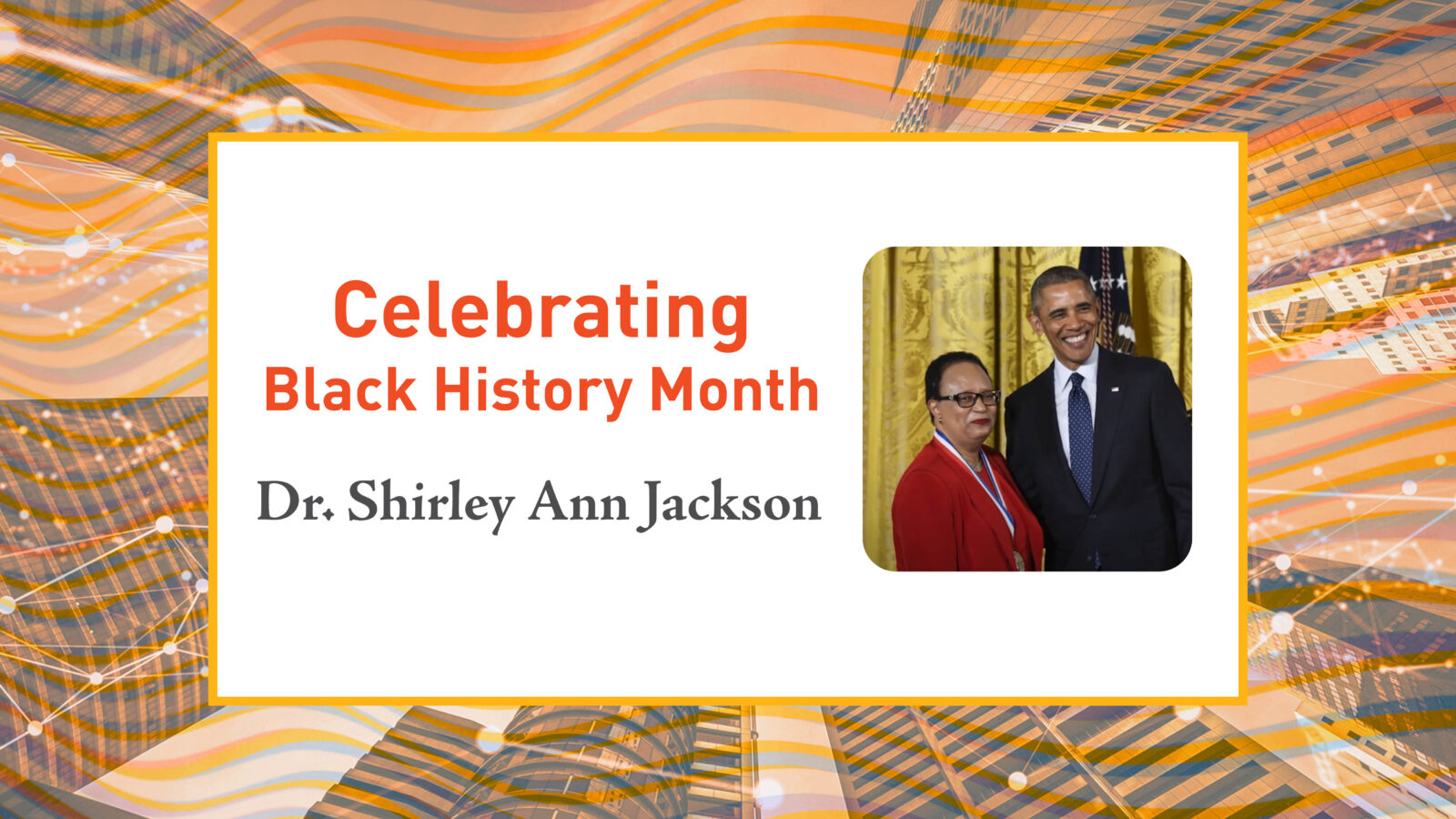 Celebrating
Black History Month

Dr. Shirley Ann Jackson